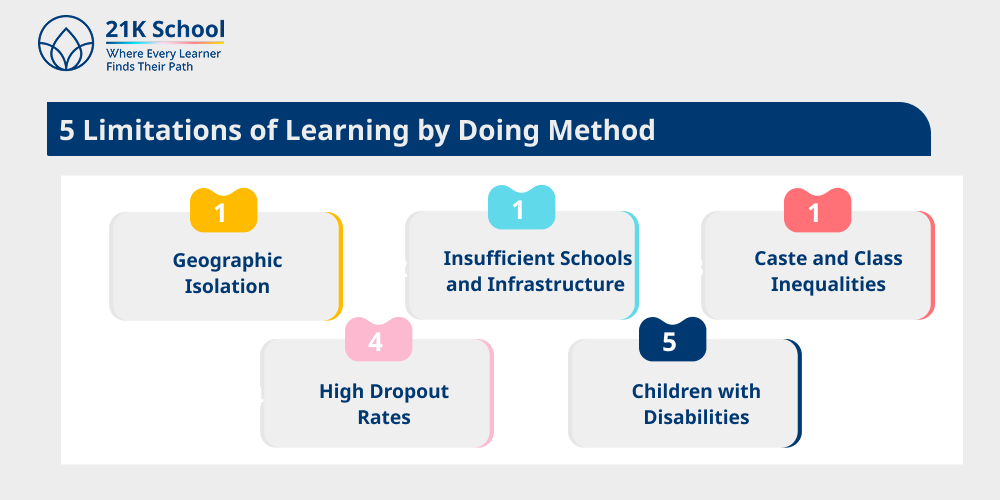 21K School
Where Every Learner Finds Their Path

5 Limitations of Learning by Doing Method

1
Geographic Isolation

1
Insufficient Schools and Infrastructure

1
Caste and Class Inequalities

4
High Dropout Rates

5
Children with Disabilities